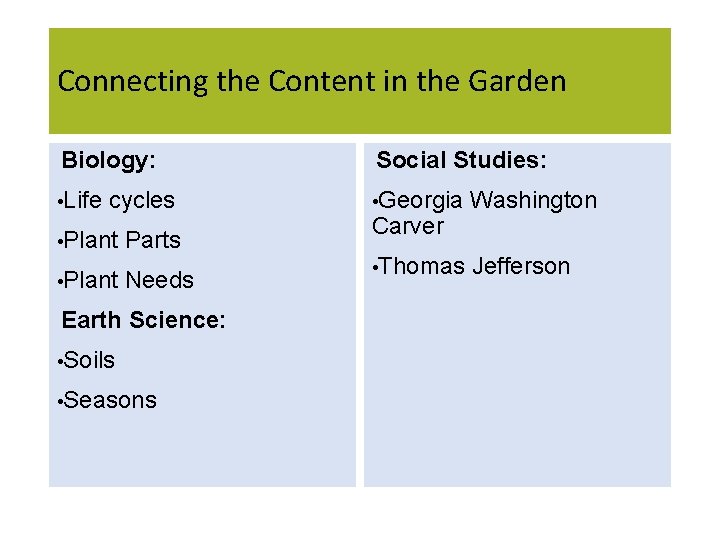 Connecting the Content in the Garden

Biology:

•Life cycles

•Plant Parts

•Plant Needs

Earth Science:

•Soils

•Seasons

Social Studies:

•Georgia Washington Carver

•Thomas Jefferson